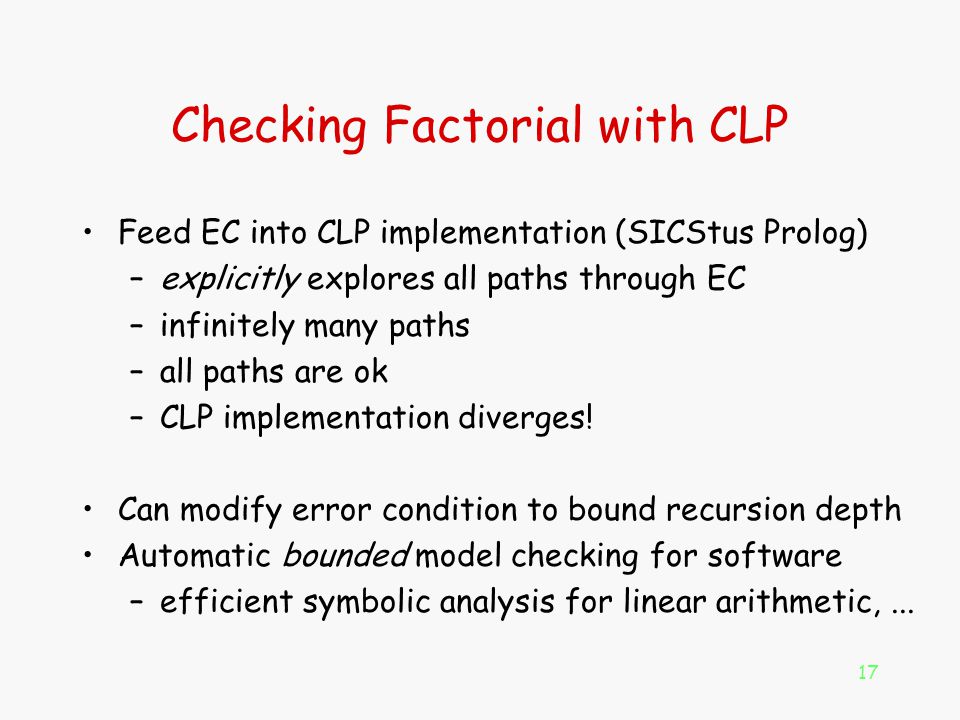 Checking Factorial with CLP

• Feed EC into CLP implementation (SICStus Prolog)
– explicitly explores all paths through EC
– infinitely many paths
– all paths are ok
– CLP implementation diverges!

• Can modify error condition to bound recursion depth
• Automatic bounded model checking for software
– efficient symbolic analysis for linear arithmetic, ...

17